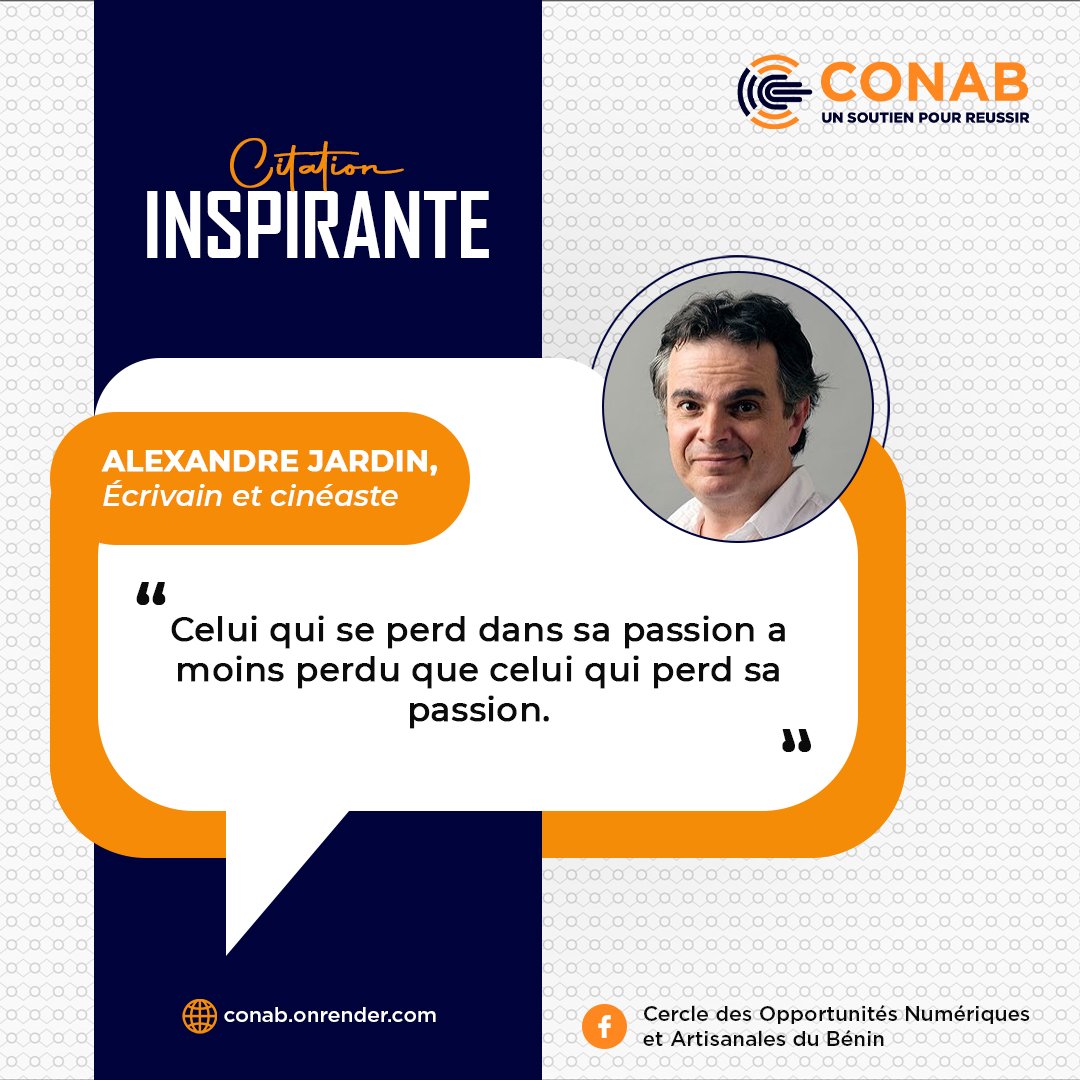 CONAB
UN SOUTIEN POUR REUSSIR

Citation
INSPIRANTE

ALEXANDRE JARDIN,
Écrivain et cinéaste

“ Celui qui se perd dans sa passion a moins perdu que celui qui perd sa passion. ”

conab.onrender.com

Cercle des Opportunités Numériques et Artisanales du Bénin